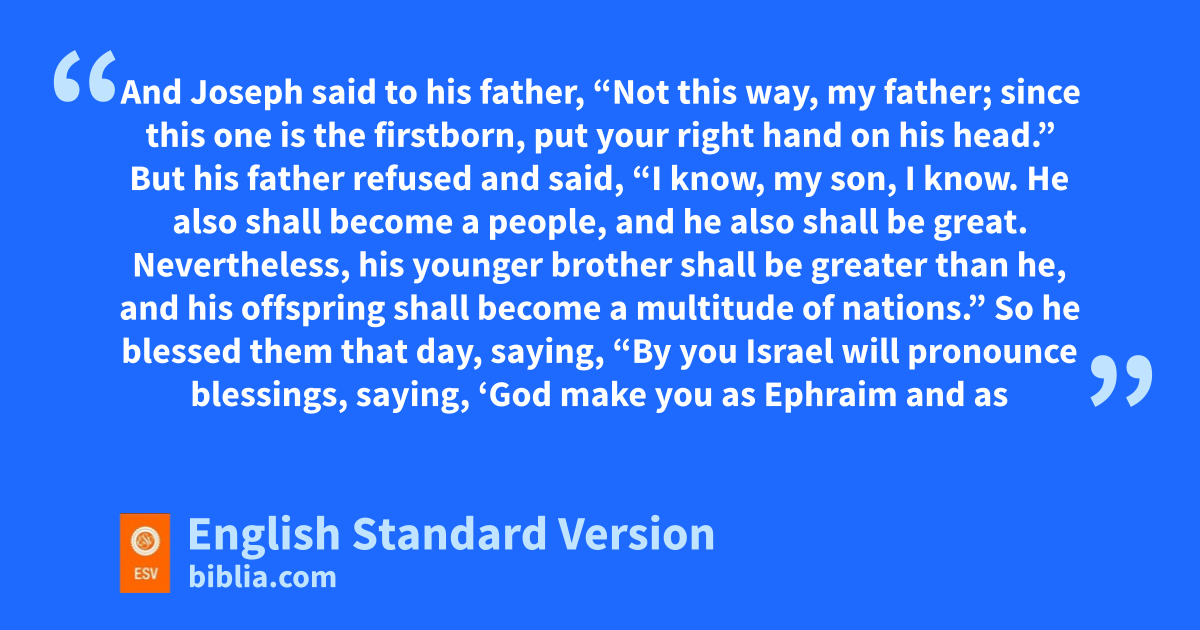 “And Joseph said to his father, “Not this way, my father; since this one is the firstborn, put your right hand on his head.” But his father refused and said, “I know, my son, I know. He also shall become a people, and he also shall be great. Nevertheless, his younger brother shall be greater than he, and his offspring shall become a multitude of nations.” So he blessed them that day, saying, “By you Israel will pronounce blessings, saying, ‘God make you as Ephraim and as”

ESV

English Standard Version
biblia.com